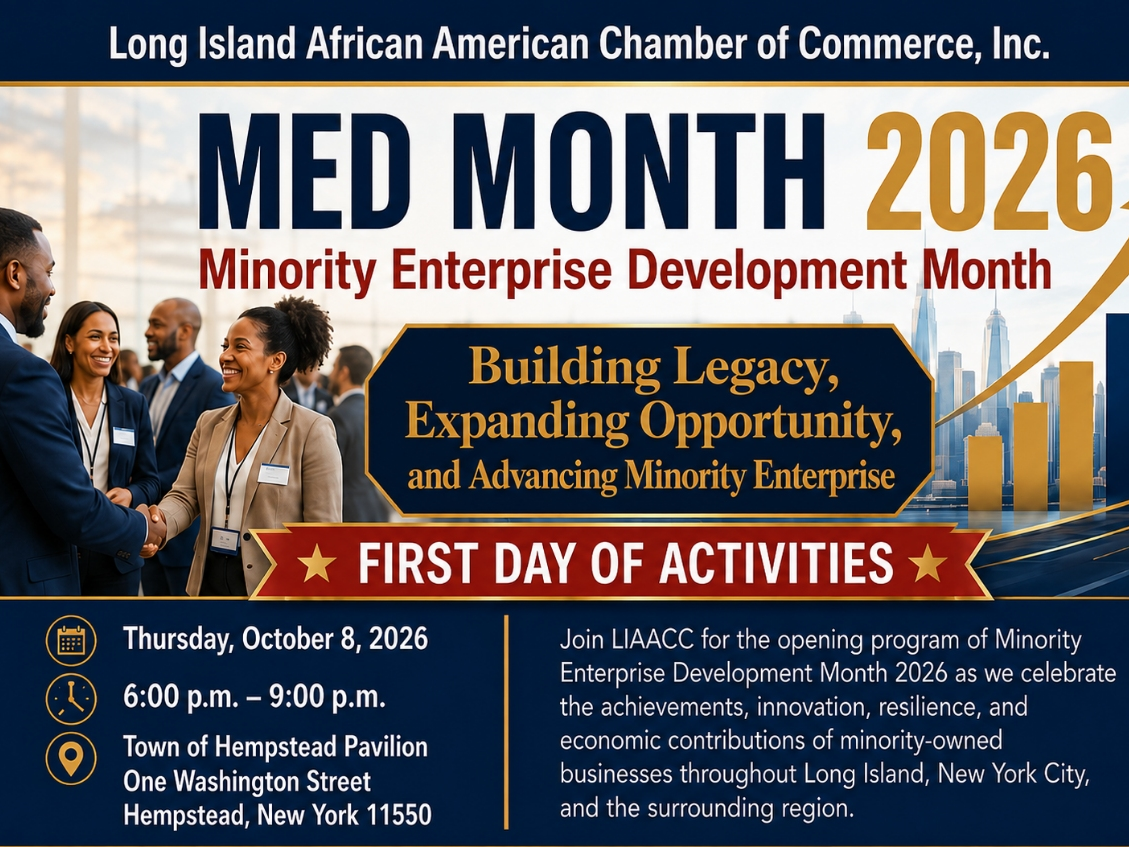 Long Island African American Chamber of Commerce, Inc.

MED MONTH 2026

Minority Enterprise Development Month

Building Legacy, Expanding Opportunity, and Advancing Minority Enterprise

★ FIRST DAY OF ACTIVITIES ★

Thursday, October 8, 2026

6:00 p.m. – 9:00 p.m.

Town of Hempstead Pavilion
One Washington Street
Hempstead, New York 11550

Join LIAACC for the opening program of Minority Enterprise Development Month 2026 as we celebrate the achievements, innovation, resilience, and economic contributions of minority-owned businesses throughout Long Island, New York City, and the surrounding region.